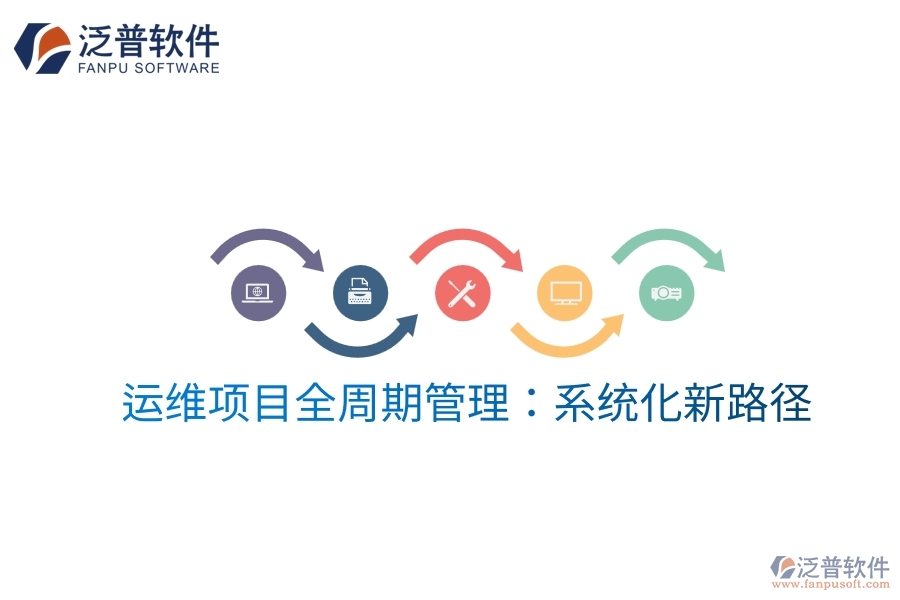 泛普软件
FANPU SOFTWARE

运维项目全周期管理：系统化新路径

泛普软件
www.fanpusoft.com